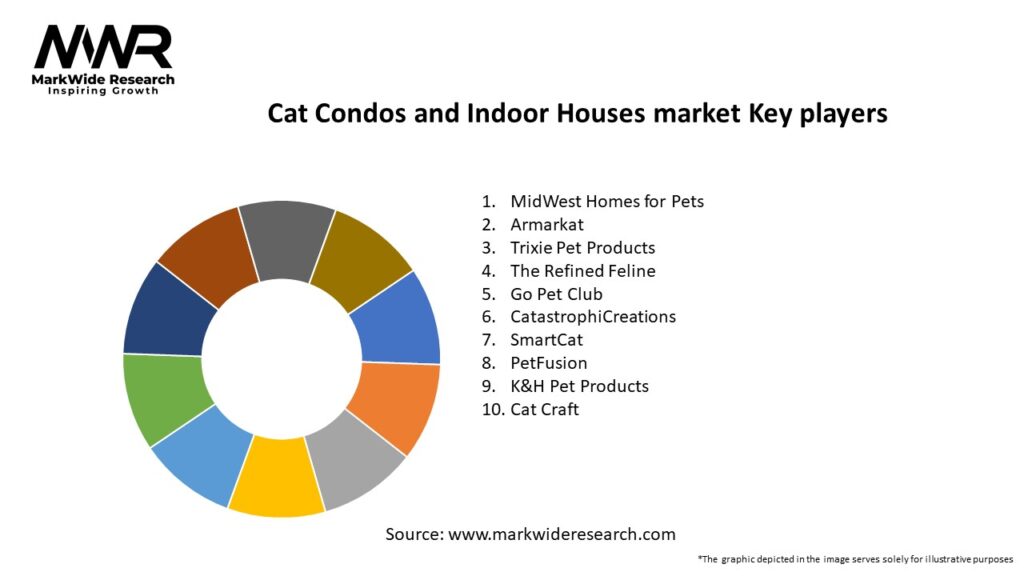 MWR
MarkWide Research
Inspiring Growth

Cat Condos and Indoor Houses market Key players

1. MidWest Homes for Pets
2. Armarkat
3. Trixie Pet Products
4. The Refined Feline
5. Go Pet Club
6. CatastrophiCreations
7. SmartCat
8. PetFusion
9. K&H Pet Products
10. Cat Craft

Source: www.markwideresearch.com

*The graphic depicted in the image serves solely for illustrative purposes